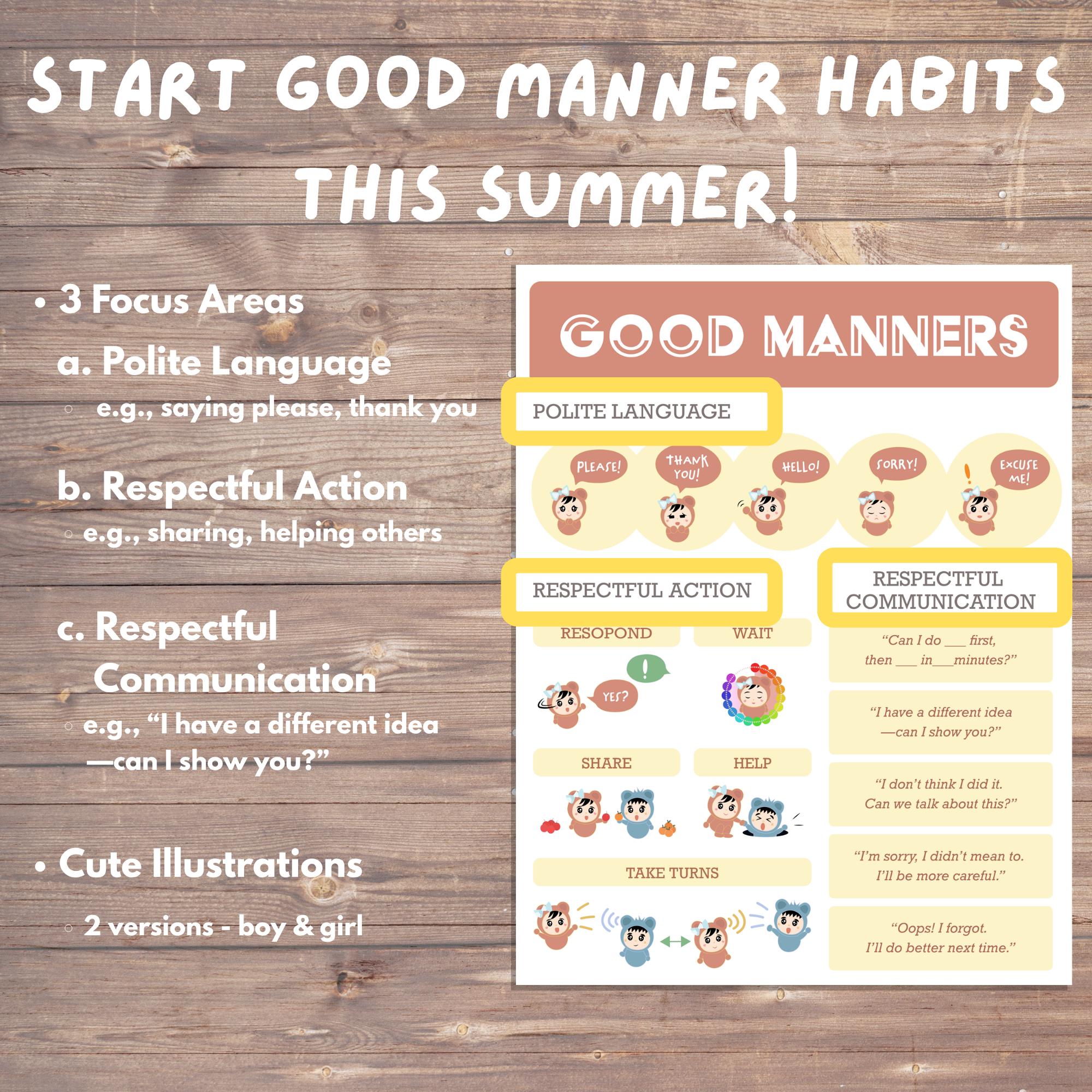 START GOOD MANNER HABITS THIS SUMMER!

• 3 Focus Areas

a. Polite Language

◦ e.g., saying please, thank you

b. Respectful Action

◦ e.g., sharing, helping others

c. Respectful Communication

◦ e.g., “I have a different idea —can I show you?”

• Cute Illustrations

◦ 2 versions - boy & girl

GOOD MANNERS

POLITE LANGUAGE

PLEASE! THANK YOU! HELLO! SORRY! EXCUSE ME!

RESPECTFUL ACTION

RESOPOND

YES?

WAIT

SHARE

HELP

TAKE TURNS

RESPECTFUL COMMUNICATION

“Can I do ___ first, then ___ in___minutes?”

“I have a different idea —can I show you?”

“I don’t think I did it. Can we talk about this?”

“I’m sorry, I didn’t mean to. I’ll be more careful.”

“Oops! I forgot. I’ll do better next time.”